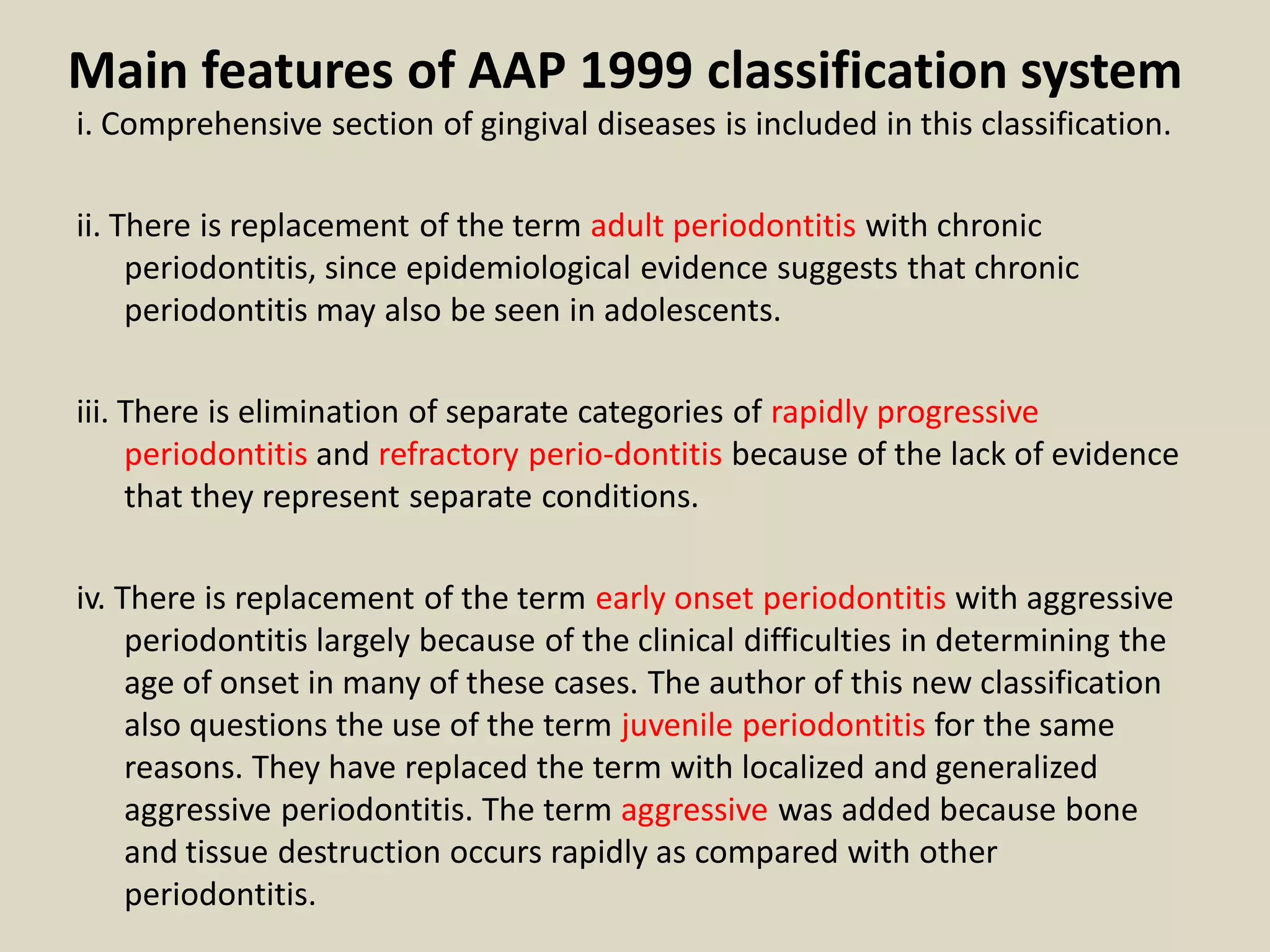 Main features of AAP 1999 classification system

i. Comprehensive section of gingival diseases is included in this classification.

ii. There is replacement of the term adult periodontitis with chronic periodontitis, since epidemiological evidence suggests that chronic periodontitis may also be seen in adolescents.

iii. There is elimination of separate categories of rapidly progressive periodontitis and refractory perio-dontitis because of the lack of evidence that they represent separate conditions.

iv. There is replacement of the term early onset periodontitis with aggressive periodontitis largely because of the clinical difficulties in determining the age of onset in many of these cases. The author of this new classification also questions the use of the term juvenile periodontitis for the same reasons. They have replaced the term with localized and generalized aggressive periodontitis. The term aggressive was added because bone and tissue destruction occurs rapidly as compared with other periodontitis.